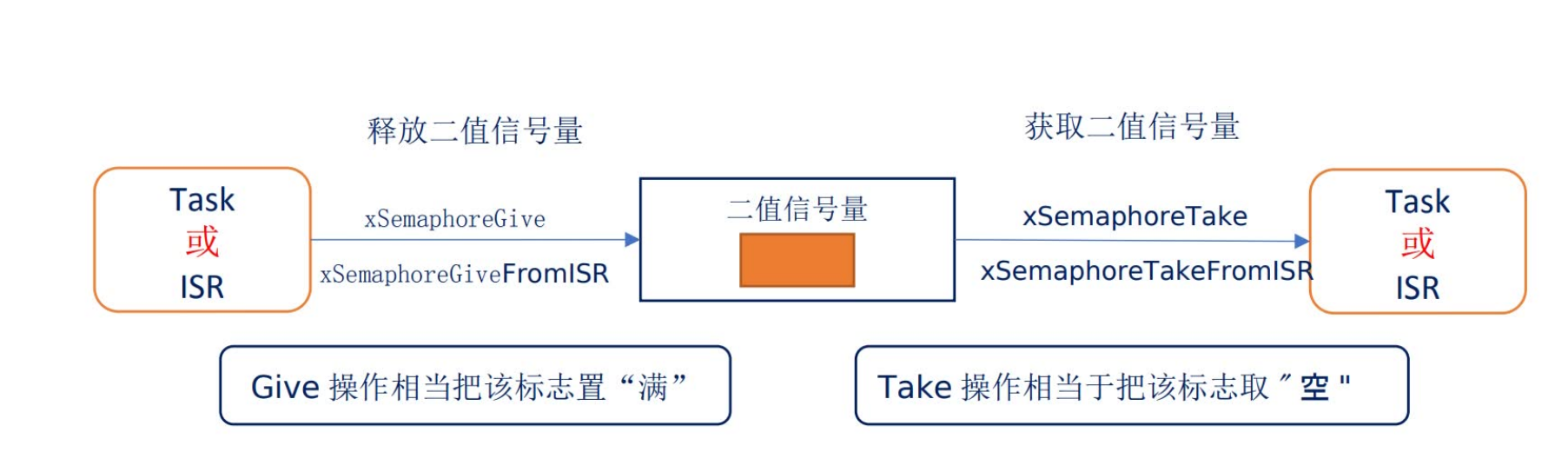 释放二值信号量

获取二值信号量

Task
或
ISR

xSemaphoreGive

xSemaphoreGiveFromISR

二值信号量

xSemaphoreTake

xSemaphoreTakeFromISR

Task
或
ISR

Give 操作相当把该标志置“满”

Take 操作相当于把该标志取 ″ 空 "